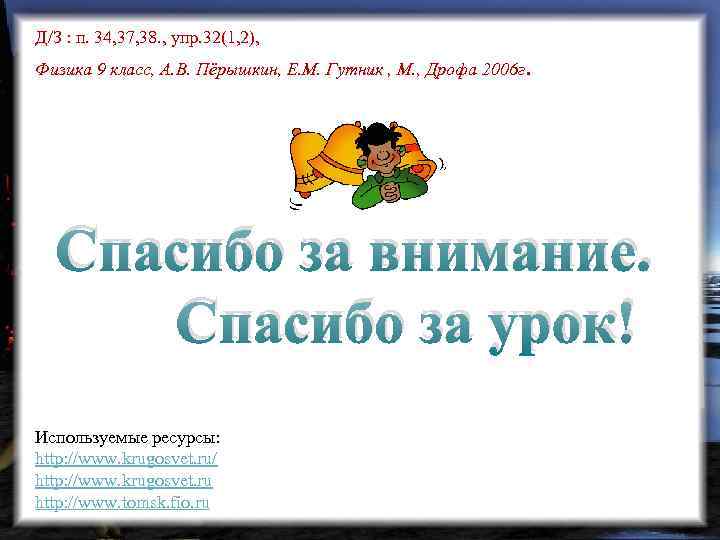 Д/З : п. 34,37,38., упр.32(1,2),

Физика 9 класс, А.В. Пёрышкин, Е.М. Гутник , М., Дрофа 2006г.

Спасибо за внимание.
Спасибо за урок!

Используемые ресурсы:
http://www.krugosvet.ru/
http://www.krugosvet.ru
http://www.tomsk.fio.ru